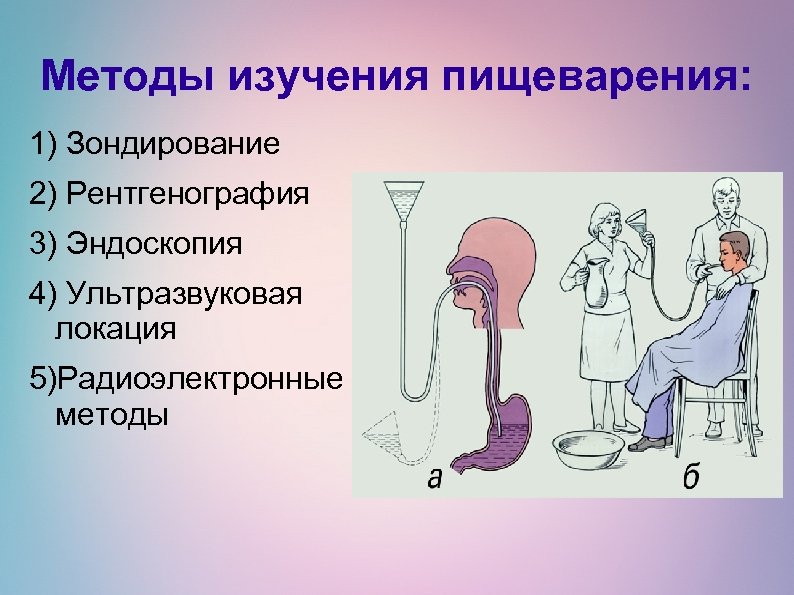 Методы изучения пищеварения:

1) Зондирование

2) Рентгенография

3) Эндоскопия

4) Ультразвуковая локация

5)Радиоэлектронные методы

а

б